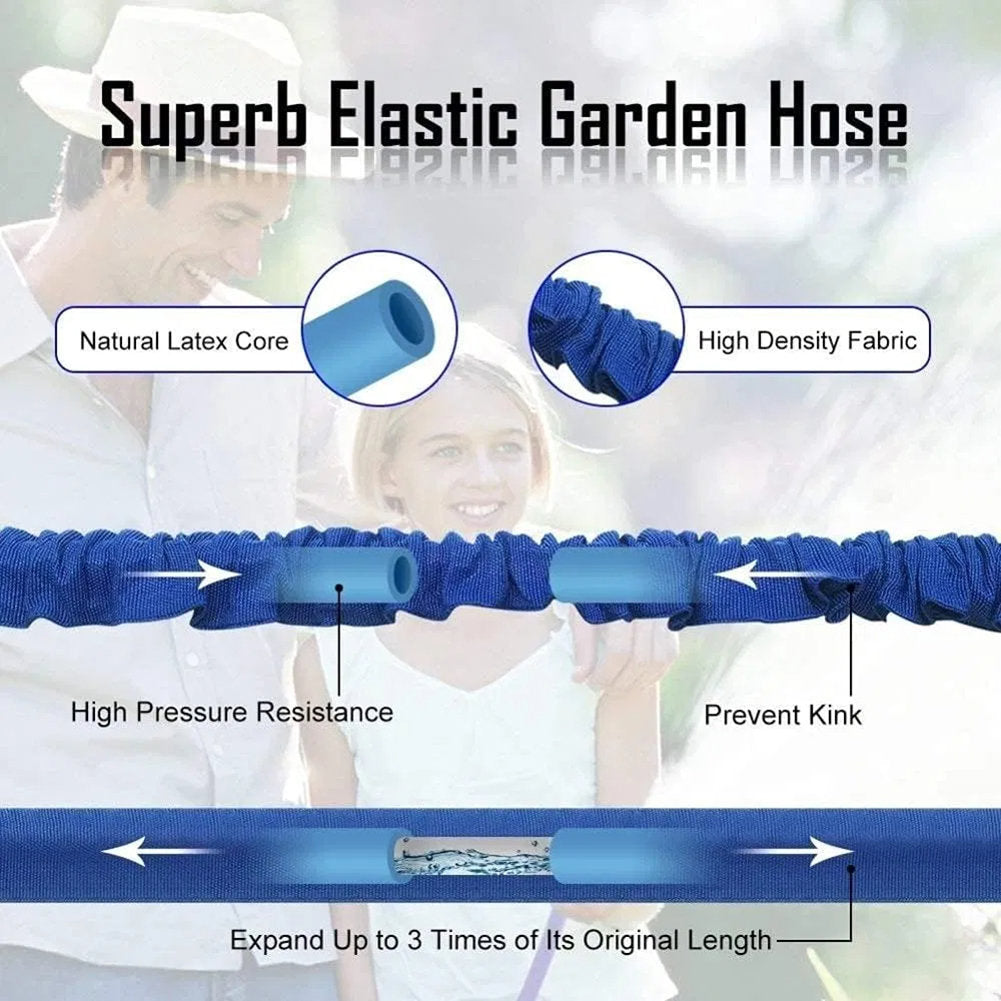 Superb Elastic Garden Hose

Natural Latex Core

High Density Fabric

High Pressure Resistance

Prevent Kink

Expand Up to 3 Times of Its Original Length